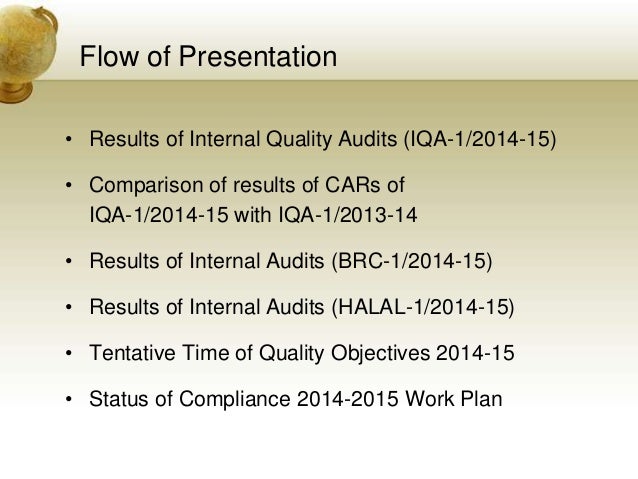 Flow of Presentation

• Results of Internal Quality Audits (IQA-1/2014-15)

• Comparison of results of CARs of IQA-1/2014-15 with IQA-1/2013-14

• Results of Internal Audits (BRC-1/2014-15)

• Results of Internal Audits (HALAL-1/2014-15)

• Tentative Time of Quality Objectives 2014-15

• Status of Compliance 2014-2015 Work Plan